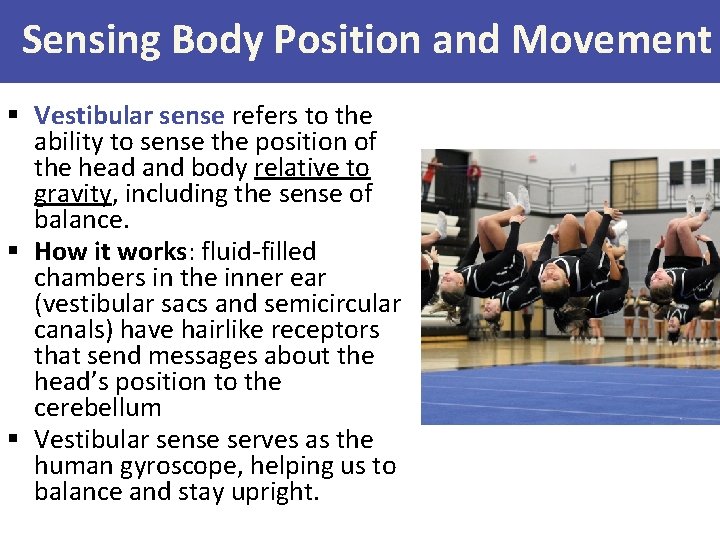 Sensing Body Position and Movement

▪ Vestibular sense refers to the ability to sense the position of the head and body relative to gravity, including the sense of balance.
▪ How it works: fluid-filled chambers in the inner ear (vestibular sacs and semicircular canals) have hairlike receptors that send messages about the head's position to the cerebellum
▪ Vestibular sense serves as the human gyroscope, helping us to balance and stay upright.